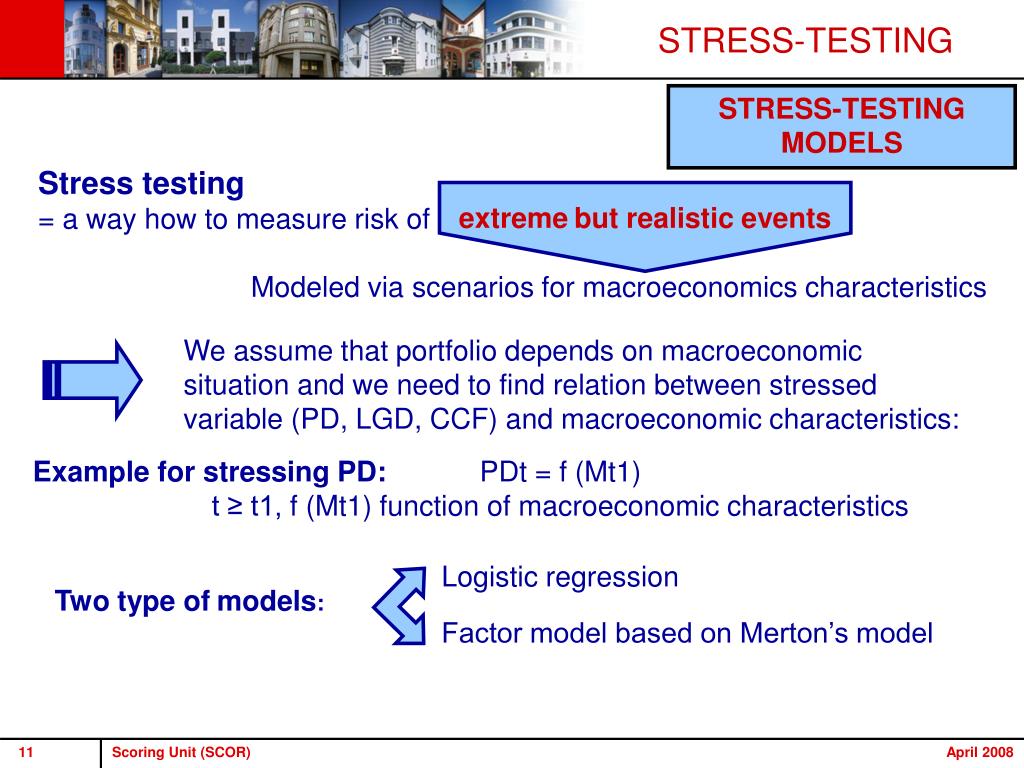 STRESS-TESTING

STRESS-TESTING MODELS

Stress testing
= a way how to measure risk of extreme but realistic events

Modeled via scenarios for macroeconomics characteristics

We assume that portfolio depends on macroeconomic situation and we need to find relation between stressed variable (PD, LGD, CCF) and macroeconomic characteristics:

Example for stressing PD: PDt = f (Mt1)
t ≥ t1, f (Mt1) function of macroeconomic characteristics

Two type of models:

Logistic regression

Factor model based on Merton’s model

11 Scoring Unit (SCOR) April 2008